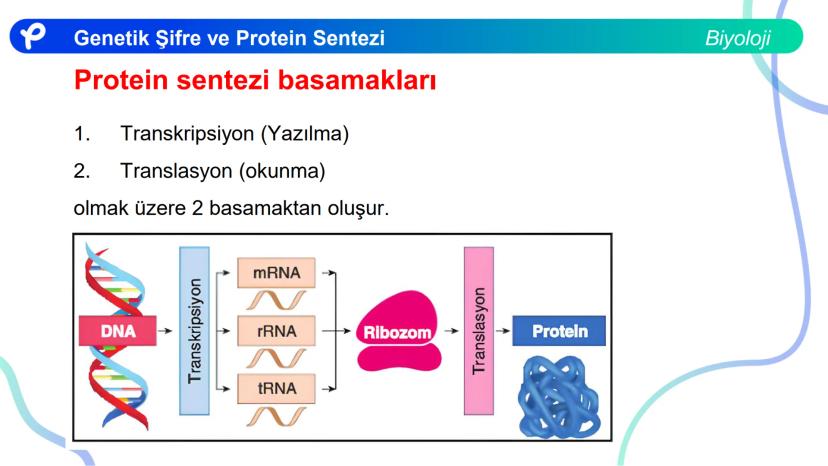 Genetik Şifre ve Protein Sentezi

Biyoloji

Protein sentezi basamakları

1. Transkripsiyon (Yazılma)

2. Translasyon (okunma)

olmak üzere 2 basamaktan oluşur.

DNA

Transkripsiyon

mRNA

rRNA

tRNA

Ribozom

Translasyon

Protein